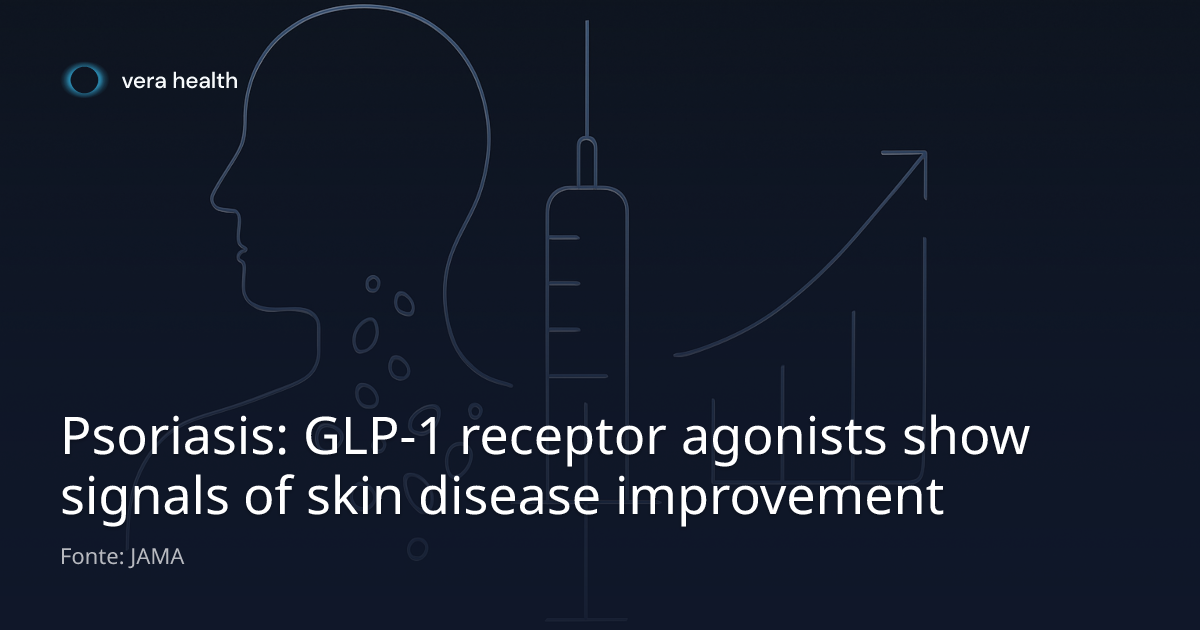 vera health

Psoriasis: GLP-1 receptor agonists show signals of skin disease improvement

Fonte: JAMA